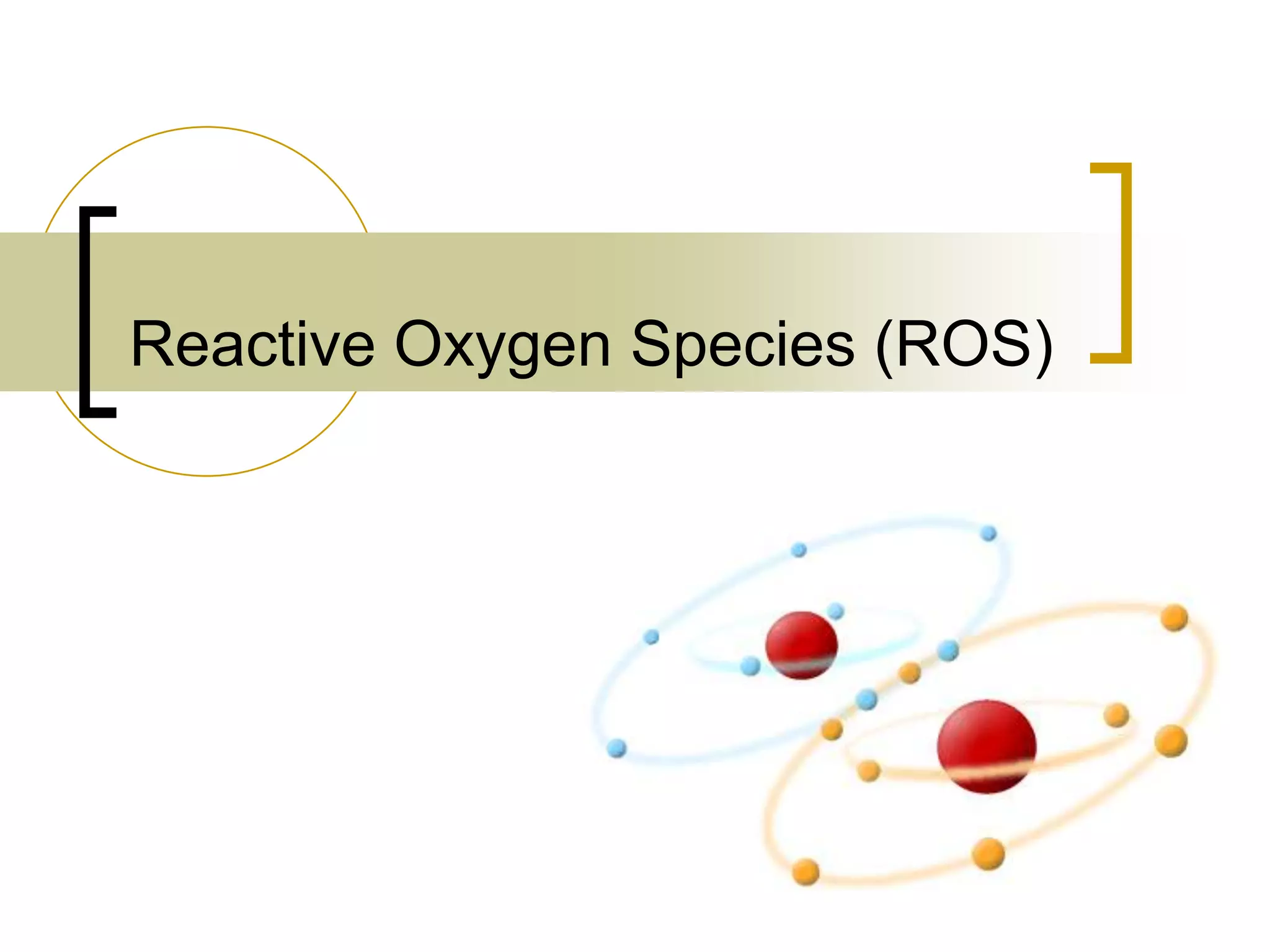 Reactive Oxygen Species (ROS)